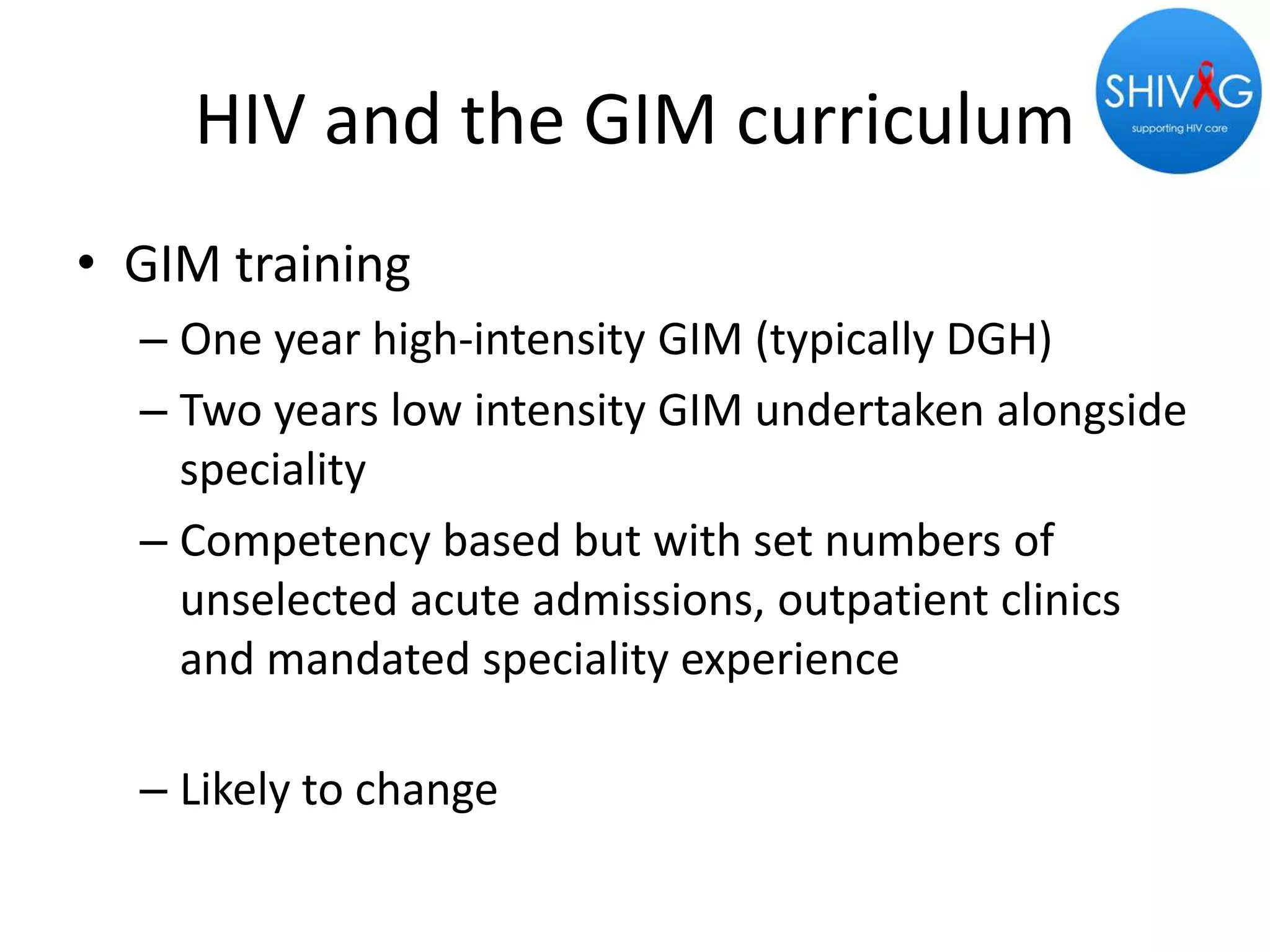 HIV and the GIM curriculum

SHIVAG
supporting HIV care

• GIM training
– One year high-intensity GIM (typically DGH)
– Two years low intensity GIM undertaken alongside speciality
– Competency based but with set numbers of unselected acute admissions, outpatient clinics and mandated speciality experience

– Likely to change